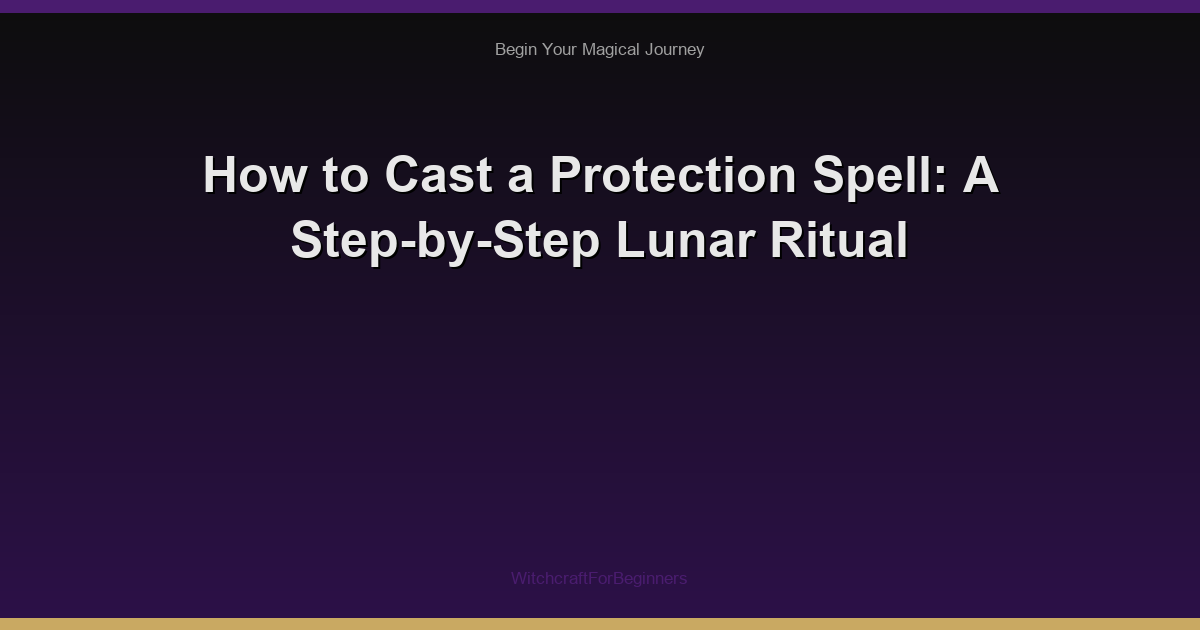 Begin Your Magical Journey

How to Cast a Protection Spell: A Step-by-Step Lunar Ritual

WitchcraftForBeginners